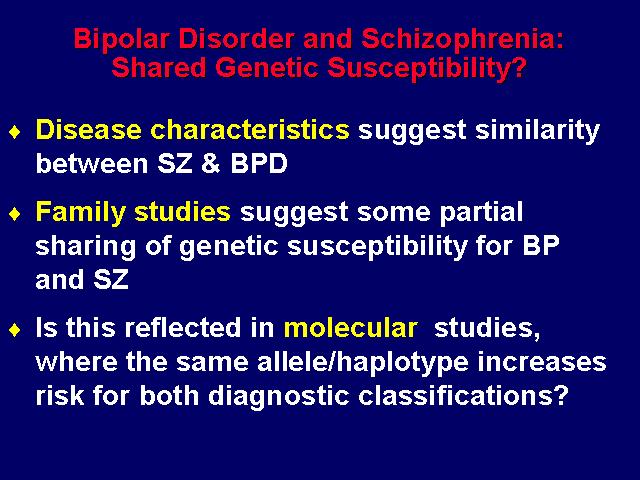 Bipolar Disorder and Schizophrenia: Shared Genetic Susceptibility?

♦ Disease characteristics suggest similarity between SZ & BPD

♦ Family studies suggest some partial sharing of genetic susceptibility for BP and SZ

♦ Is this reflected in molecular studies, where the same allele/haplotype increases risk for both diagnostic classifications?